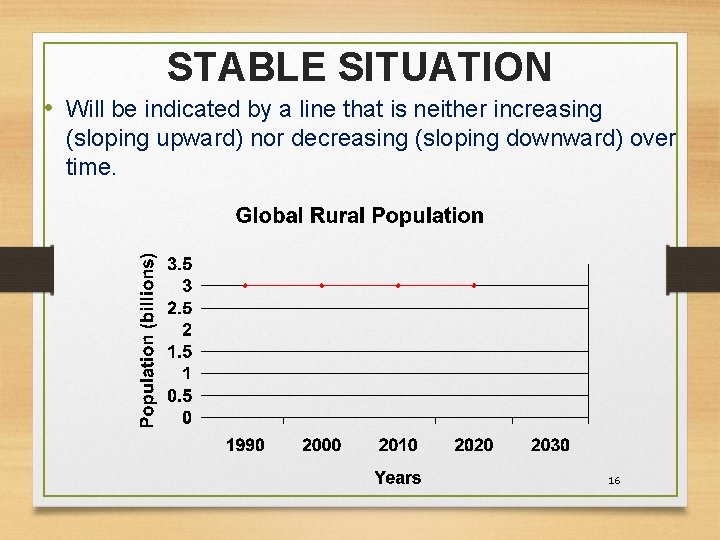 STABLE SITUATION

• Will be indicated by a line that is neither increasing (sloping upward) nor decreasing (sloping downward) over time.

Global Rural Population

Population (billions)

3.5
3
2.5
2
1.5
1
0.5
0

1990 2000 2010 2020 2030

Years

16